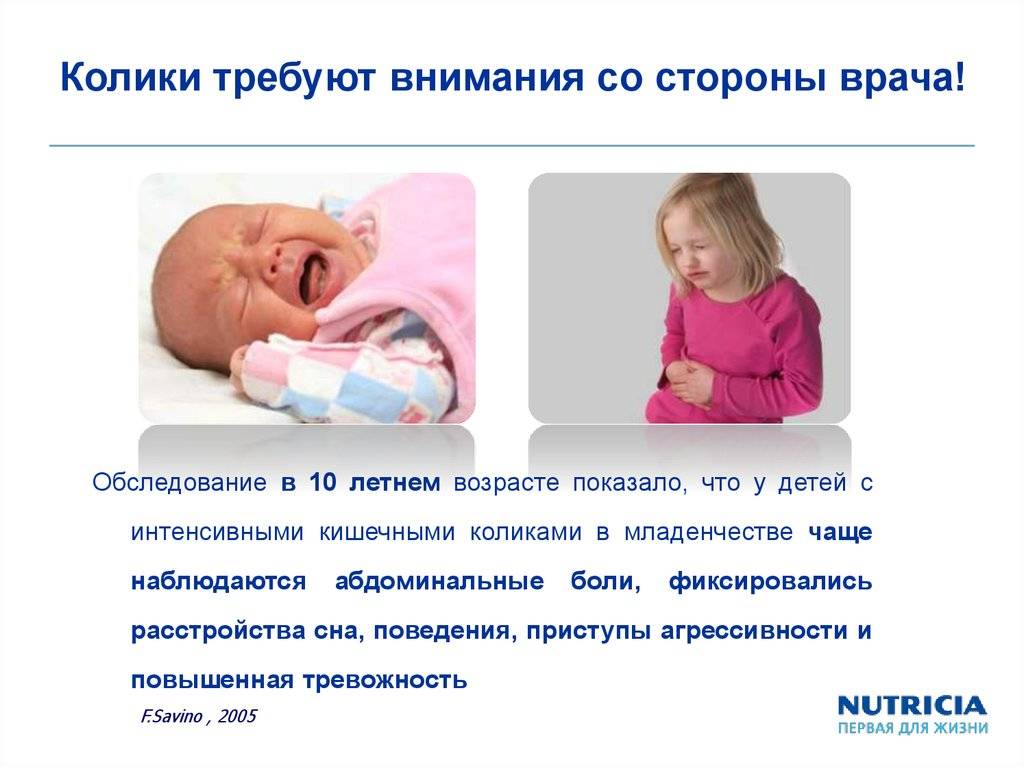 Колики требуют внимания со стороны врача!

Обследование в 10 летнем возрасте показало, что у детей с интенсивными кишечными коликами в младенчестве чаще наблюдаются абдоминальные боли, фиксировались расстройства сна, поведения, приступы агрессивности и повышенная тревожность

F.Savino , 2005

NUTRICIA
ПЕРВАЯ ДЛЯ ЖИЗНИ